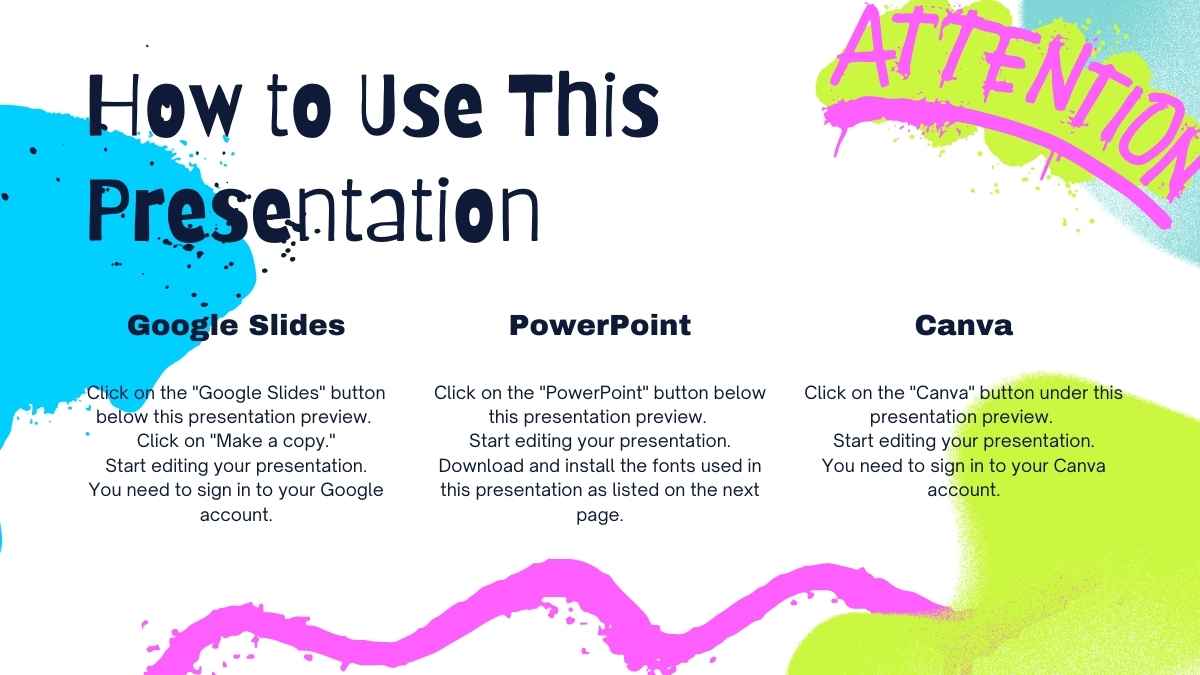 How to Use This Presentation

ATTENTION

Google Slides

Click on the "Google Slides" button below this presentation preview.
Click on "Make a copy."
Start editing your presentation.
You need to sign in to your Google account.

PowerPoint

Click on the "PowerPoint" button below this presentation preview.
Start editing your presentation.
Download and install the fonts used in this presentation as listed on the next page.

Canva

Click on the "Canva" button under this presentation preview.
Start editing your presentation.
You need to sign in to your Canva account.